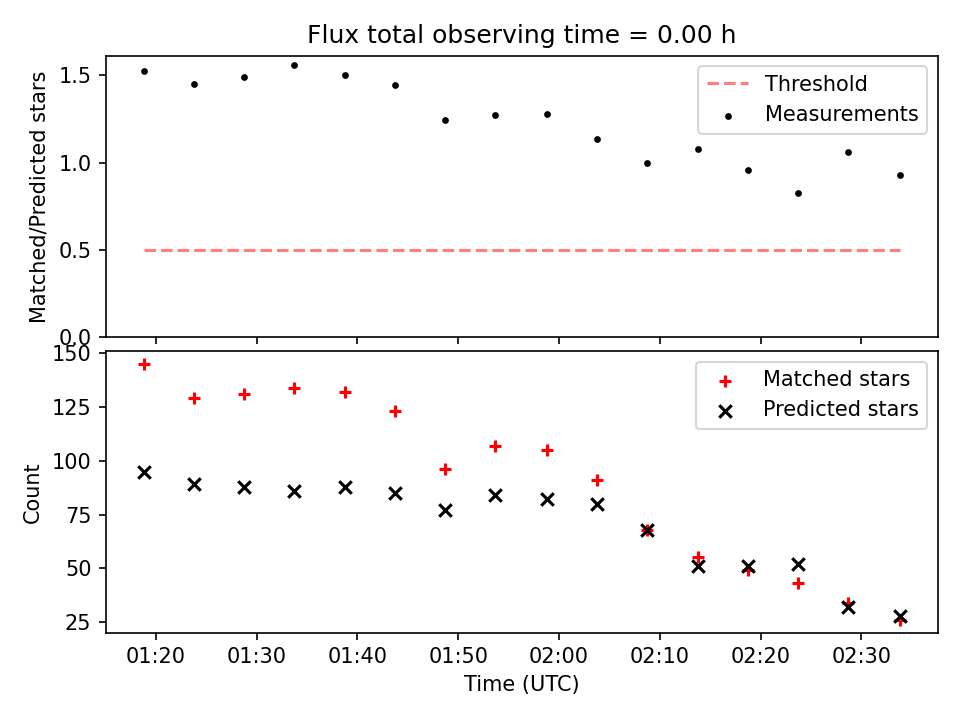 Flux total observing time = 0.00 h

Matched/Predicted stars

1.5
1.0
0.5
0.0

Threshold
Measurements

Count

150
125
100
75
50
25

Matched stars
Predicted stars

01:20
01:30
01:40
01:50
02:00
02:10
02:20
02:30

Time (UTC)